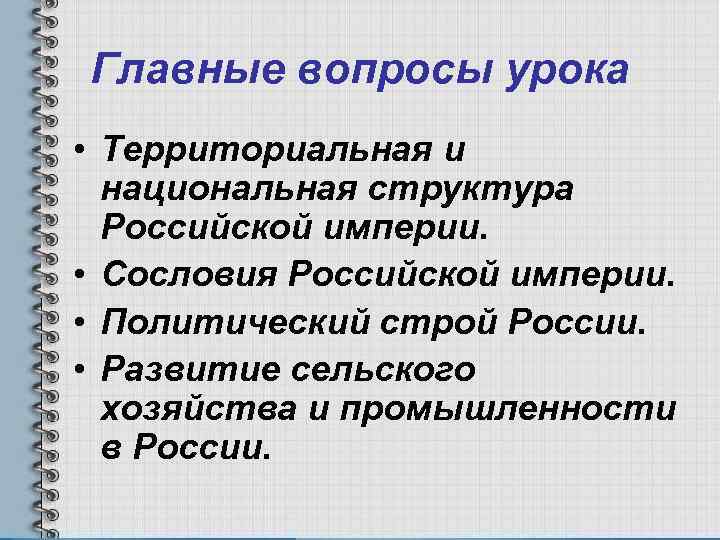 Главные вопросы урока

• Территориальная и национальная структура Российской империи.
• Сословия Российской империи.
• Политический строй России.
• Развитие сельского хозяйства и промышленности в России.